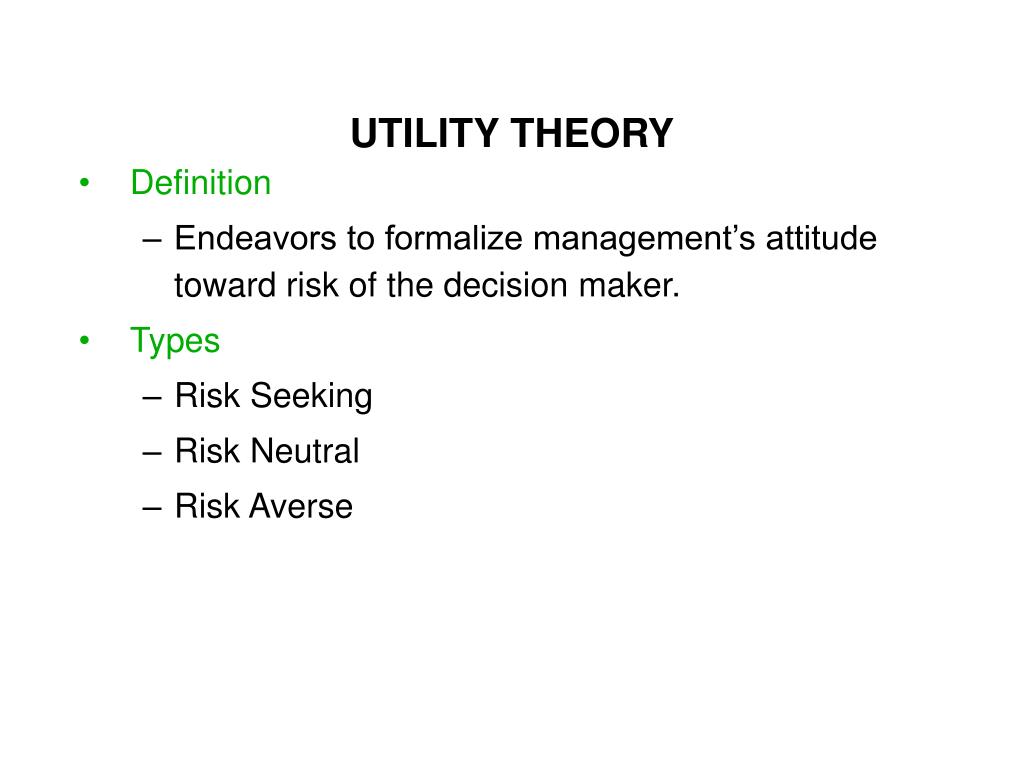 UTILITY THEORY

• Definition
  – Endeavors to formalize management’s attitude toward risk of the decision maker.
• Types
  – Risk Seeking
  – Risk Neutral
  – Risk Averse